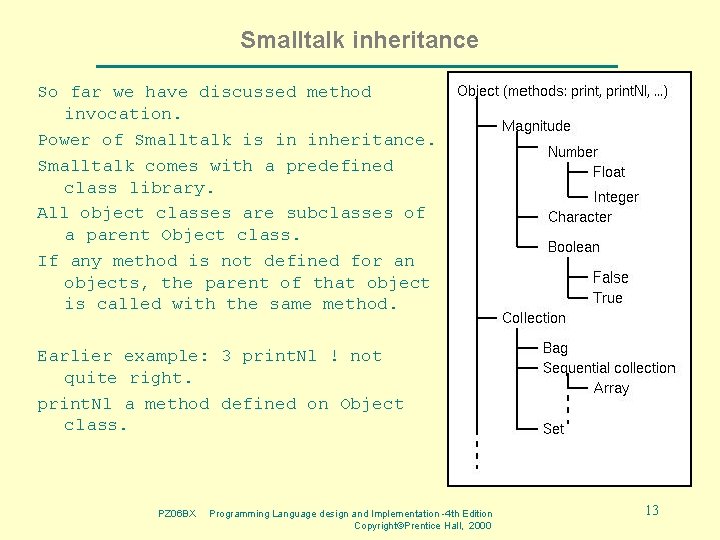 Smalltalk inheritance

So far we have discussed method invocation.

Power of Smalltalk is in inheritance.

Smalltalk comes with a predefined class library.

All object classes are subclasses of a parent Object class.

If any method is not defined for an objects, the parent of that object is called with the same method.

Earlier example: 3 printNl ! not quite right.

printNl a method defined on Object class.

Object (methods: print, printNl, ...)
Magnitude
Number
Float
Integer
Character
Boolean
False
True
Collection
Bag
Sequential collection
Array
Set

PZ06BX Programming Language design and Implementation -4th Edition
Copyright©Prentice Hall, 2000

13